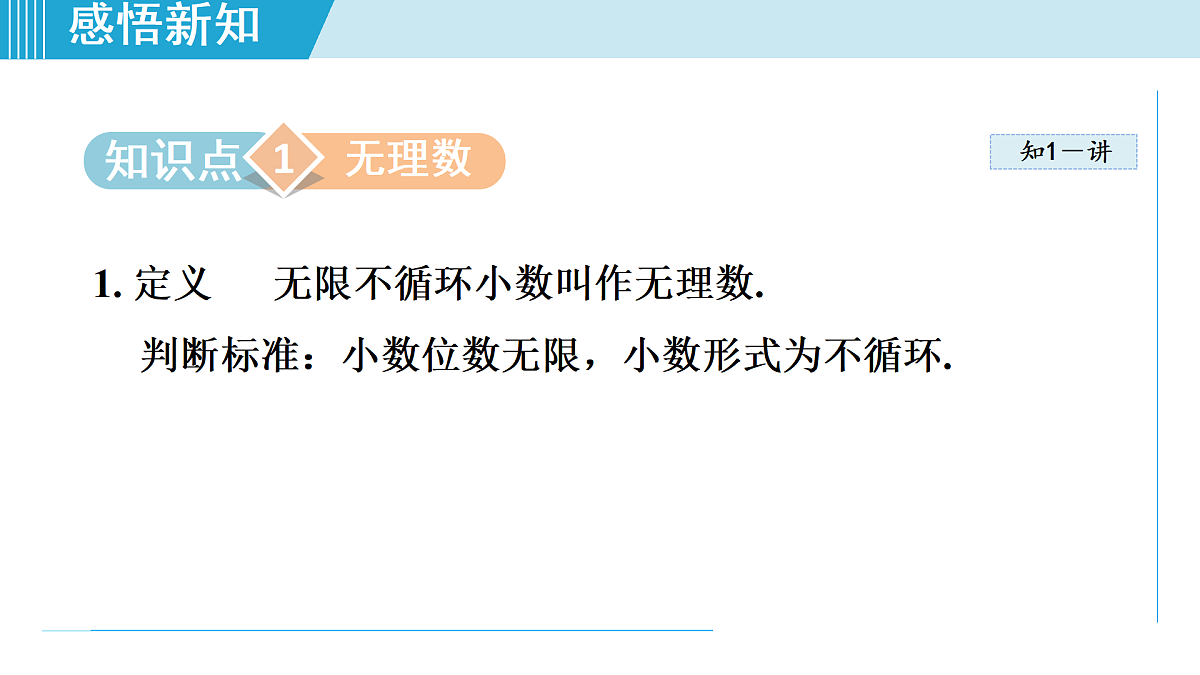 感悟新知

知识点 1 无理数

知1－讲

1. 定义　无限不循环小数叫作无理数.

判断标准：小数位数无限，小数形式为不循环.